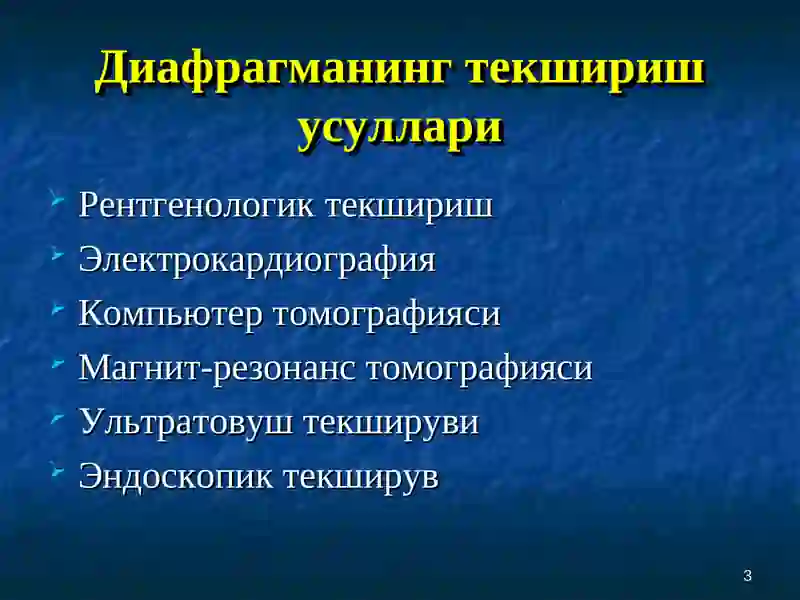 Диафрагманинг текшириш усуллари

Рентгенологик текшириш
Электрокардиография
Компьютер томографияси
Магнит-резонанс томографияси
Ультратовуш текшируви
Эндоскопик текширув

3